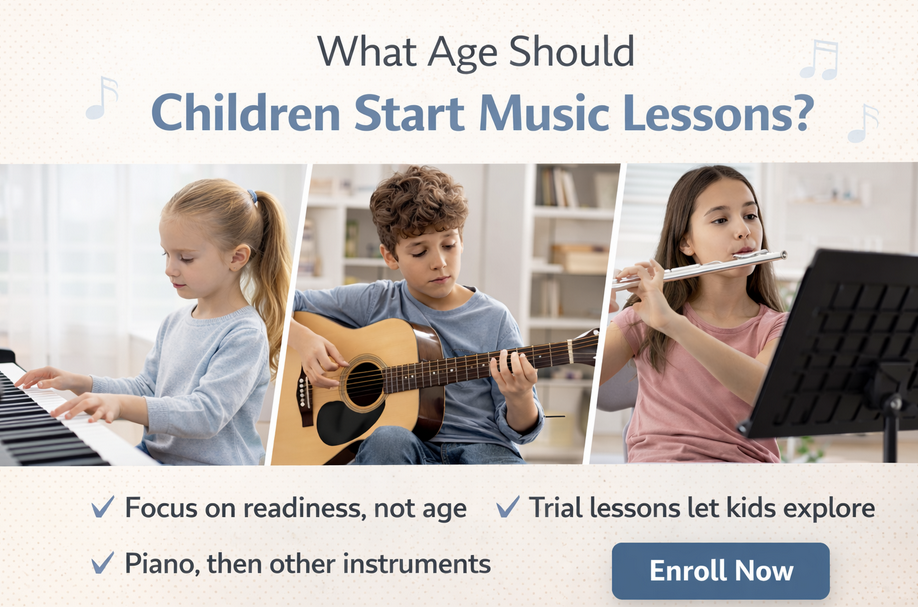 What Age Should
Children Start Music Lessons?

✓ Focus on readiness, not age
✓ Trial lessons let kids explore
✓ Piano, then other instruments

Enroll Now